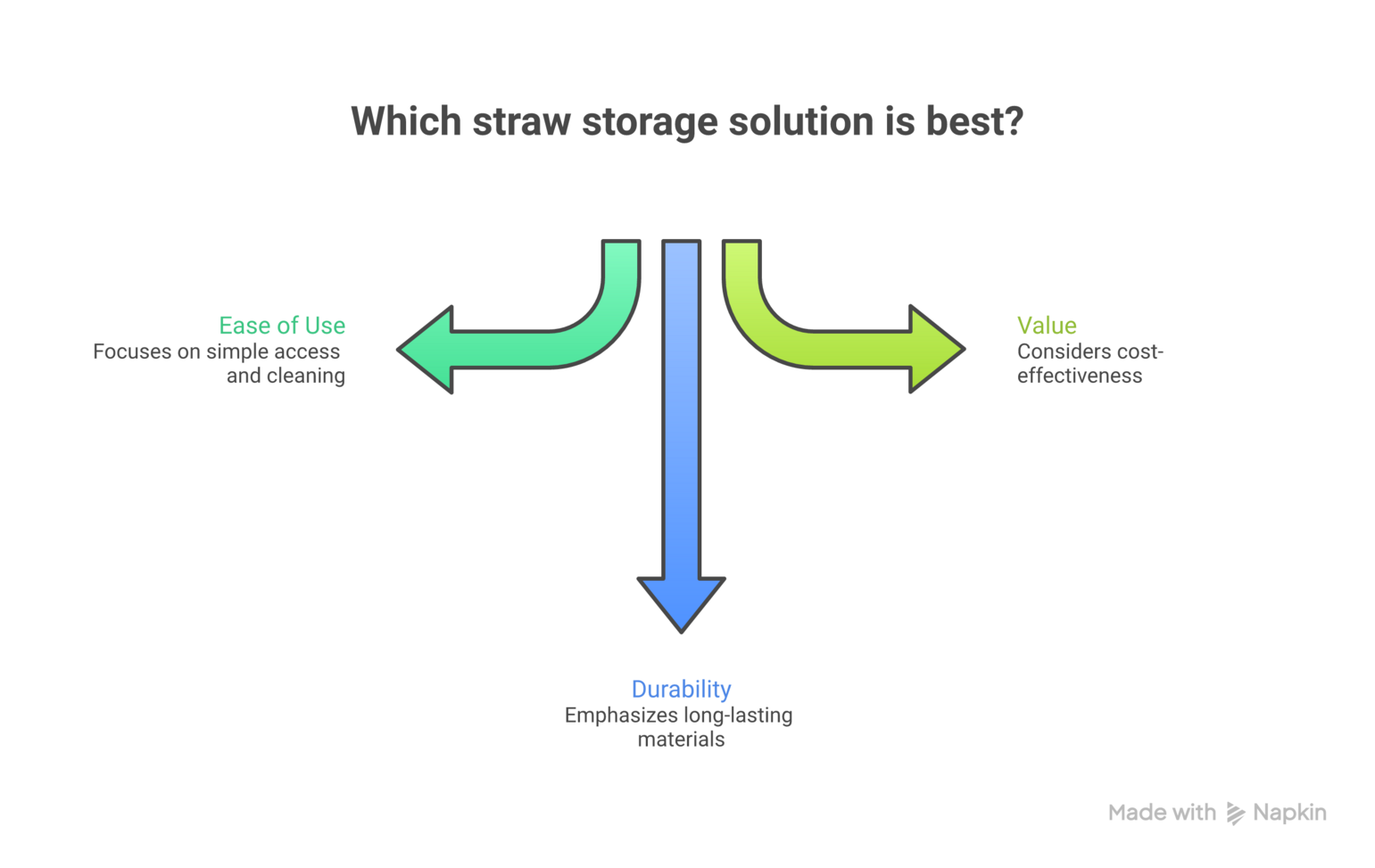 Which straw storage solution is best?

Ease of Use
Focuses on simple access and cleaning

Value
Considers cost-effectiveness

Durability
Emphasizes long-lasting materials

Made with Napkin